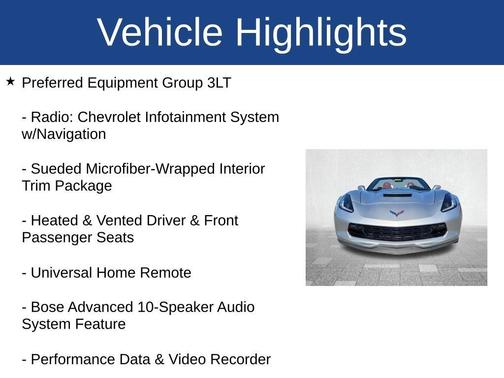 Vehicle Highlights

★ Preferred Equipment Group 3LT

- Radio: Chevrolet Infotainment System w/Navigation

- Sueded Microfiber-Wrapped Interior Trim Package

- Heated & Vented Driver & Front Passenger Seats

- Universal Home Remote

- Bose Advanced 10-Speaker Audio System Feature

- Performance Data & Video Recorder